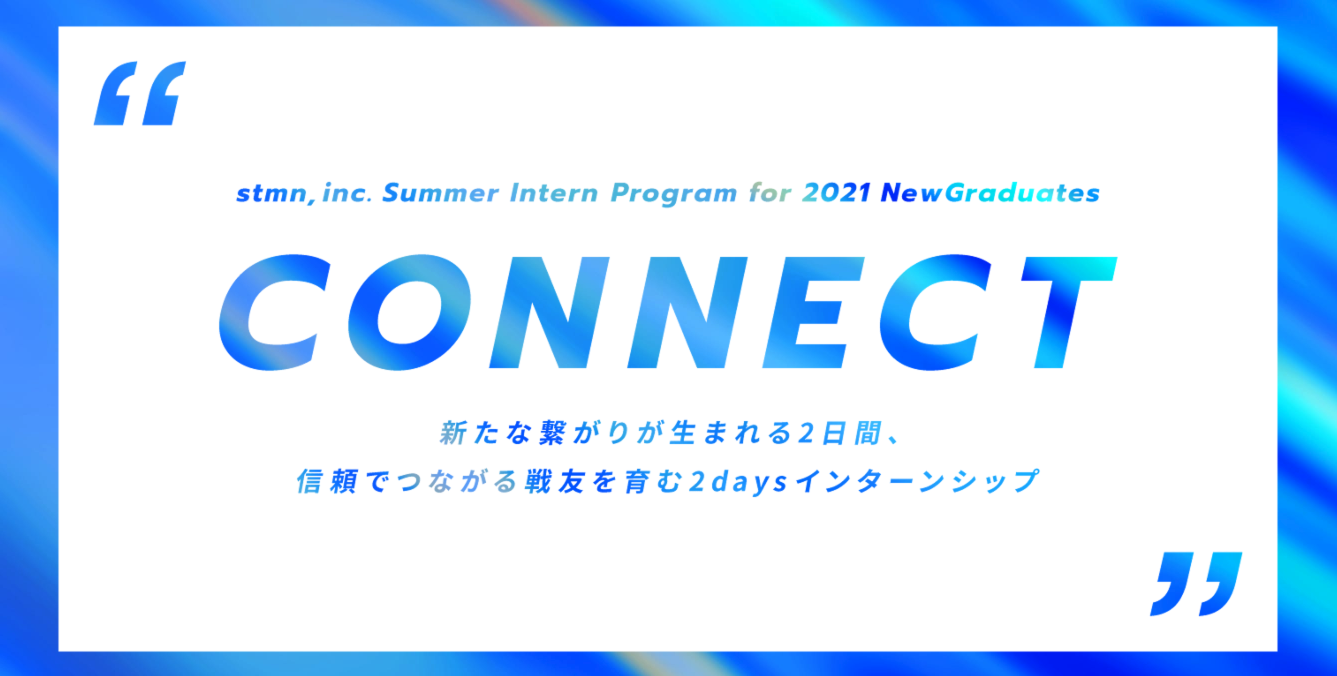 “

stmn, inc. Summer Intern Program for 2021 NewGraduates

CONNECT

新たな繋がりが生まれる2日間、
信頼でつながる戦友を育む2daysインターンシップ

”